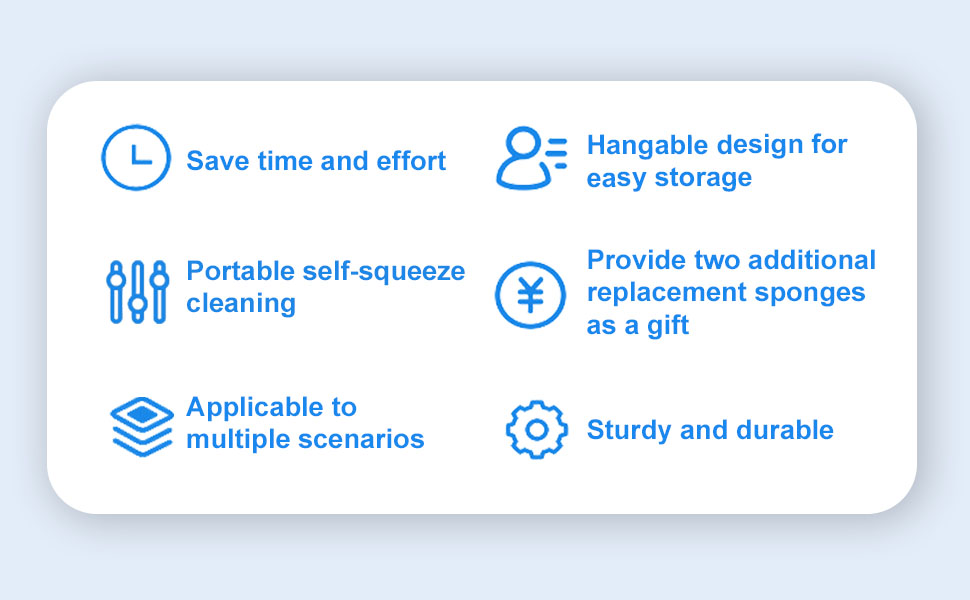 Save time and effort

Portable self-squeeze cleaning

Applicable to multiple scenarios

Hangable design for easy storage

Provide two additional replacement sponges as a gift

Sturdy and durable